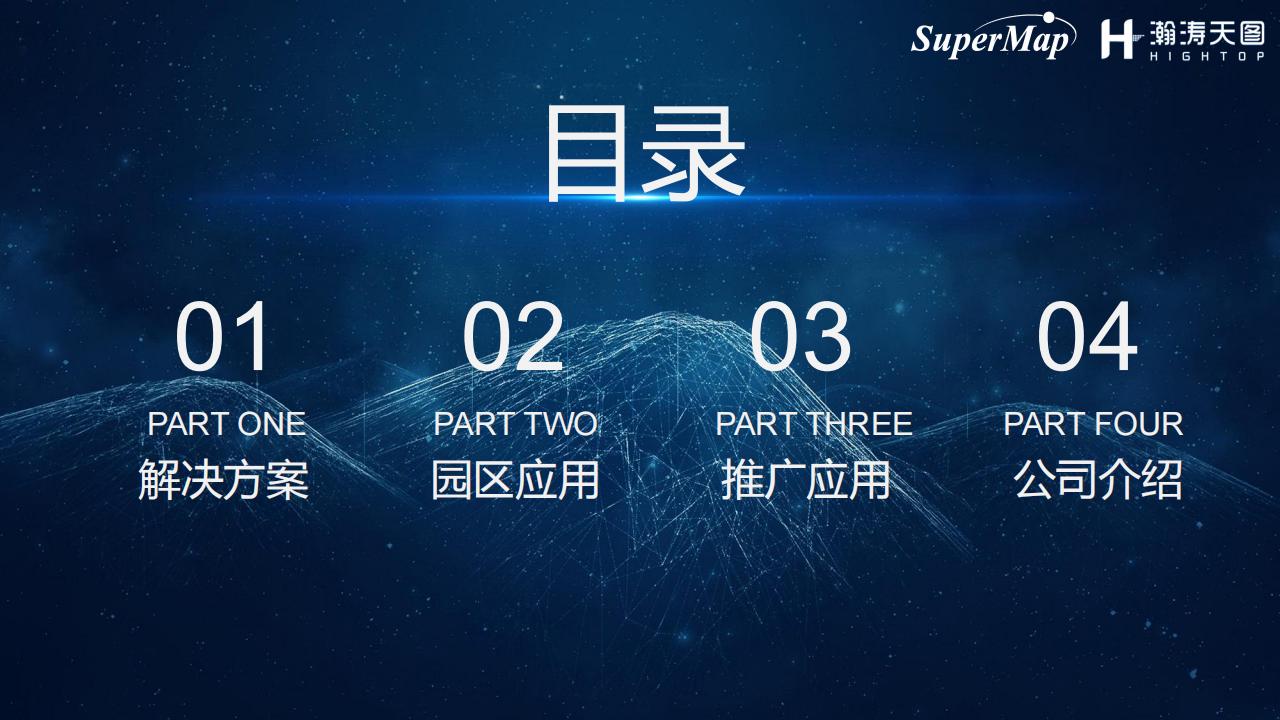 SuperMap 瀚涛天图 HIGHTOP

目录

01
PART ONE
解决方案

02
PART TWO
园区应用

03
PART THREE
推广应用

04
PART FOUR
公司介绍